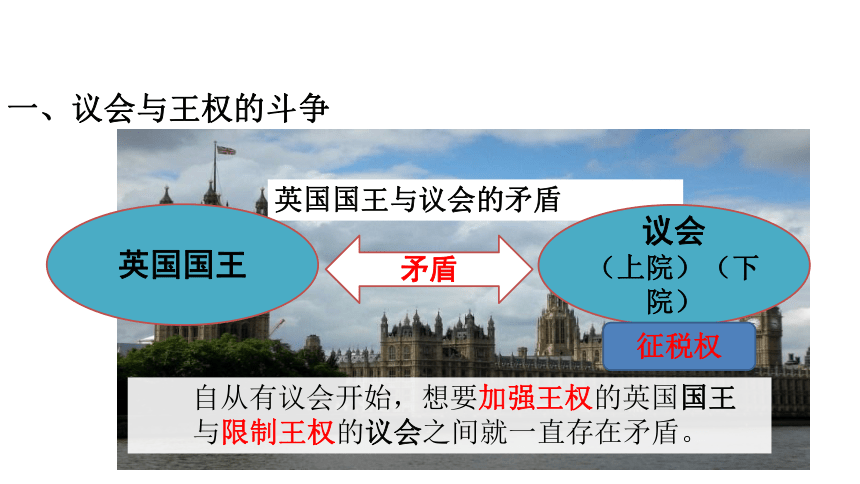 一、议会与王权的斗争

英国国王与议会的矛盾

英国国王

矛盾

议会
（上院）（下院）

征税权

自从有议会开始，想要加强王权的英国国王与限制王权的议会之间就一直存在矛盾。